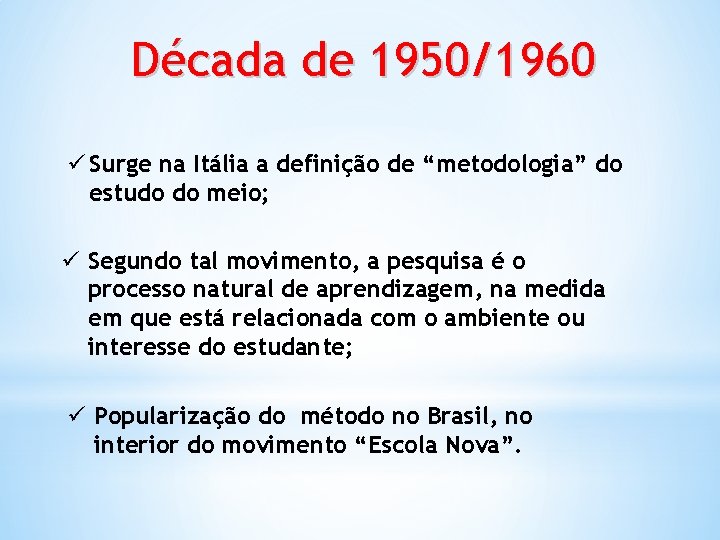 Década de 1950/1960

✓ Surge na Itália a definição de “metodologia” do estudo do meio;

✓ Segundo tal movimento, a pesquisa é o processo natural de aprendizagem, na medida em que está relacionada com o ambiente ou interesse do estudante;

✓ Popularização do método no Brasil, no interior do movimento “Escola Nova”.